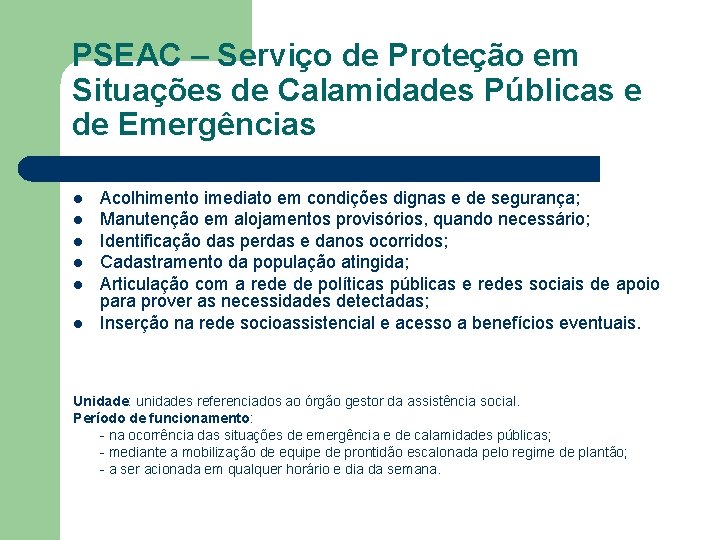 PSEAC – Serviço de Proteção em Situações de Calamidades Públicas e de Emergências

- Acolhimento imediato em condições dignas e de segurança;
- Manutenção em alojamentos provisórios, quando necessário;
- Identificação das perdas e danos ocorridos;
- Cadastramento da população atingida;
- Articulação com a rede de políticas públicas e redes sociais de apoio para prover as necessidades detectadas;
- Inserção na rede socioassistencial e acesso a benefícios eventuais.

Unidade: unidades referenciados ao órgão gestor da assistência social.
Período de funcionamento:
- na ocorrência das situações de emergência e de calamidades públicas;
- mediante a mobilização de equipe de prontidão escalonada pelo regime de plantão;
- a ser acionada em qualquer horário e dia da semana.